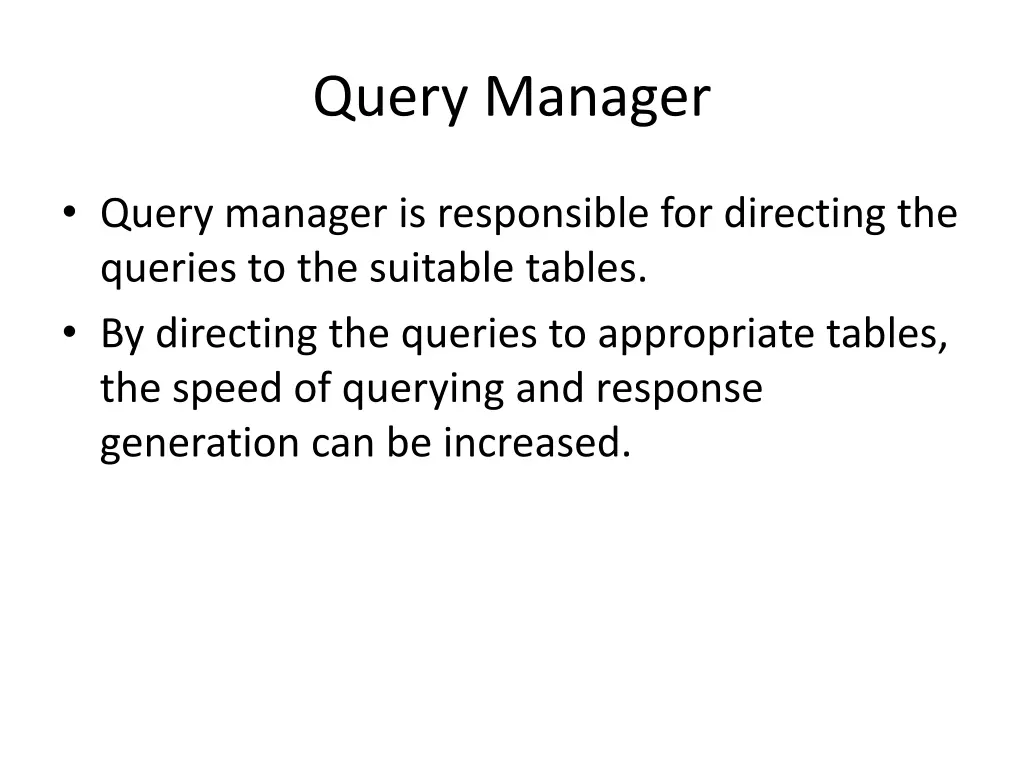 Query Manager

• Query manager is responsible for directing the queries to the suitable tables.
• By directing the queries to appropriate tables, the speed of querying and response generation can be increased.